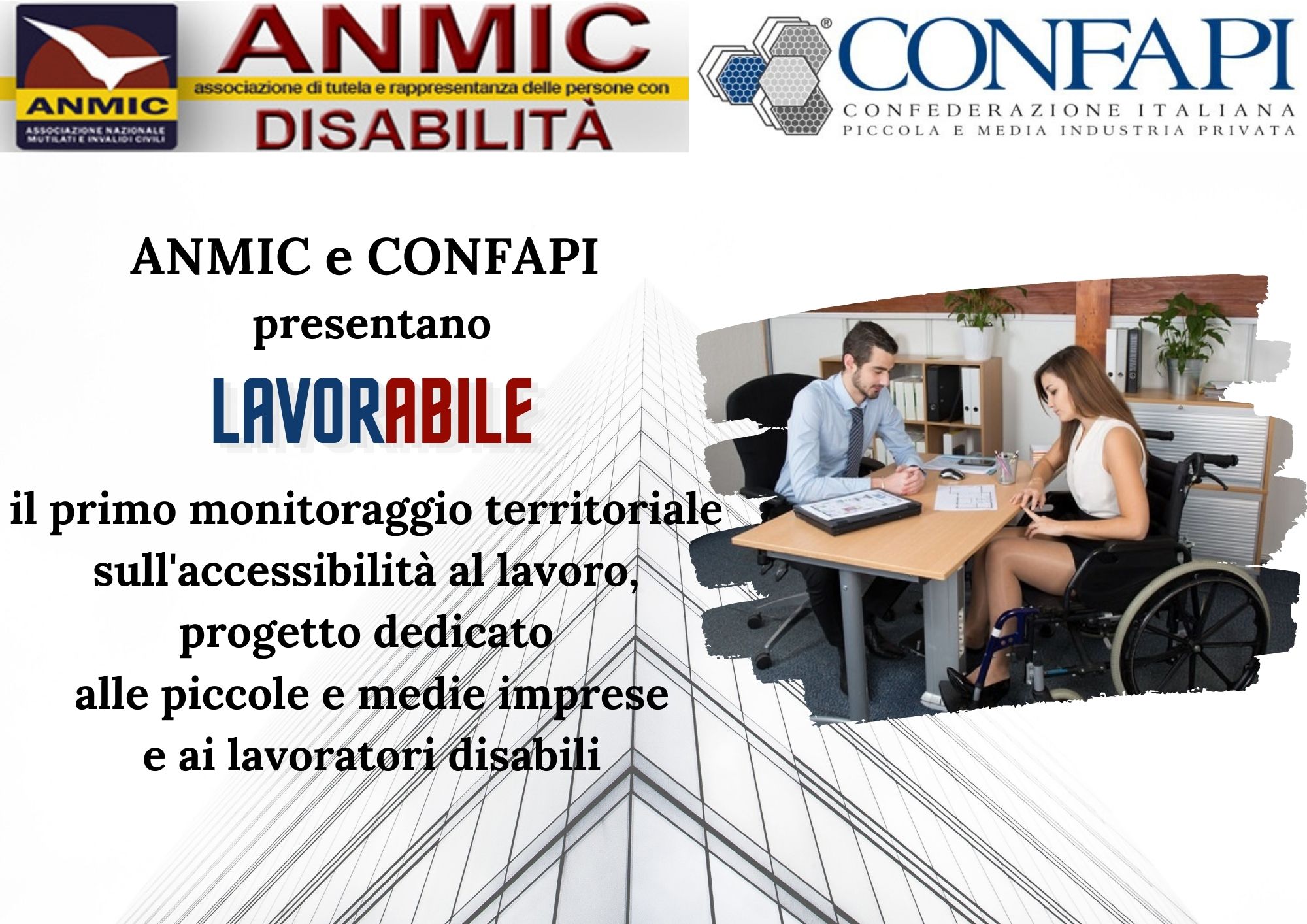 ANMIC
ASSOCIAZIONE NAZIONALE MUTILATI E INVALIDI CIVILI

ANMIC
associazione di tutela e rappresentanza delle persone con
DISABILITÀ

CONFAPI
CONFEDERAZIONE ITALIANA
PICCOLA E MEDIA INDUSTRIA PRIVATA

ANMIC e CONFAPI
presentano
LAVORABILE

il primo monitoraggio territoriale sull'accessibilità al lavoro, progetto dedicato alle piccole e medie imprese e ai lavoratori disabili